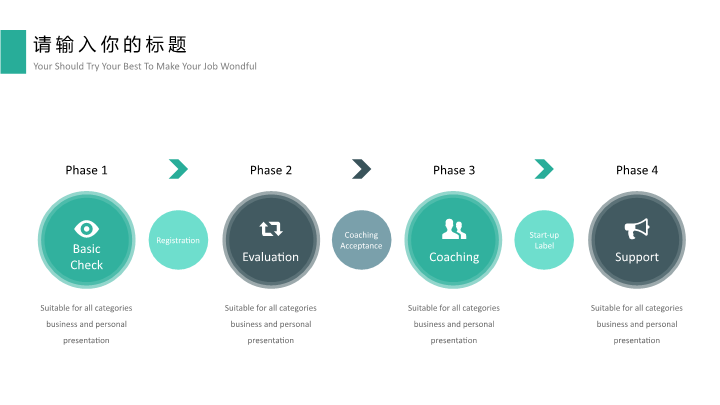 请输入你的标题
Your Should Try Your Best To Make Your Job Wondful

Phase 1

Basic Check

Suitable for all categories business and personal presentation

Registration

Phase 2

Evaluation

Suitable for all categories business and personal presentation

Coaching Acceptance

Phase 3

Coaching

Suitable for all categories business and personal presentation

Start-up Label

Phase 4

Support

Suitable for all categories business and personal presentation